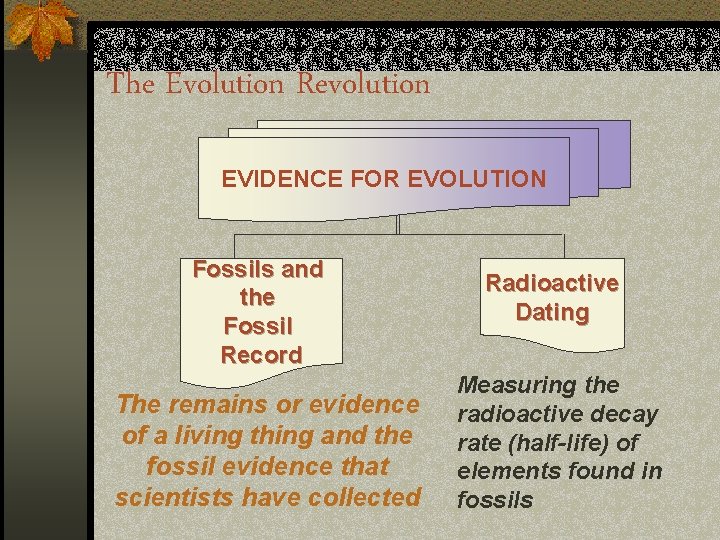 The Evolution Revolution

EVIDENCE FOR EVOLUTION

Fossils and the Fossil Record

Radioactive Dating

The remains or evidence of a living thing and the fossil evidence that scientists have collected

Measuring the radioactive decay rate (half-life) of elements found in fossils